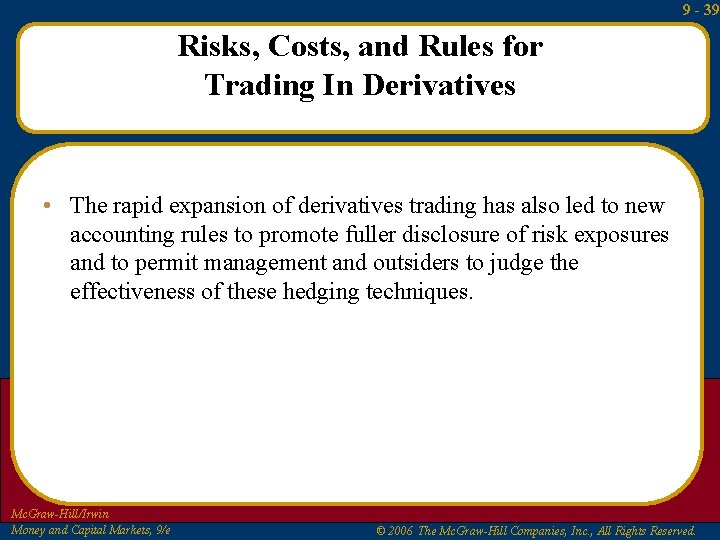 9 - 39

Risks, Costs, and Rules for Trading In Derivatives

• The rapid expansion of derivatives trading has also led to new accounting rules to promote fuller disclosure of risk exposures and to permit management and outsiders to judge the effectiveness of these hedging techniques.

McGraw-Hill/Irwin
Money and Capital Markets, 9/e

© 2006 The McGraw-Hill Companies, Inc., All Rights Reserved.